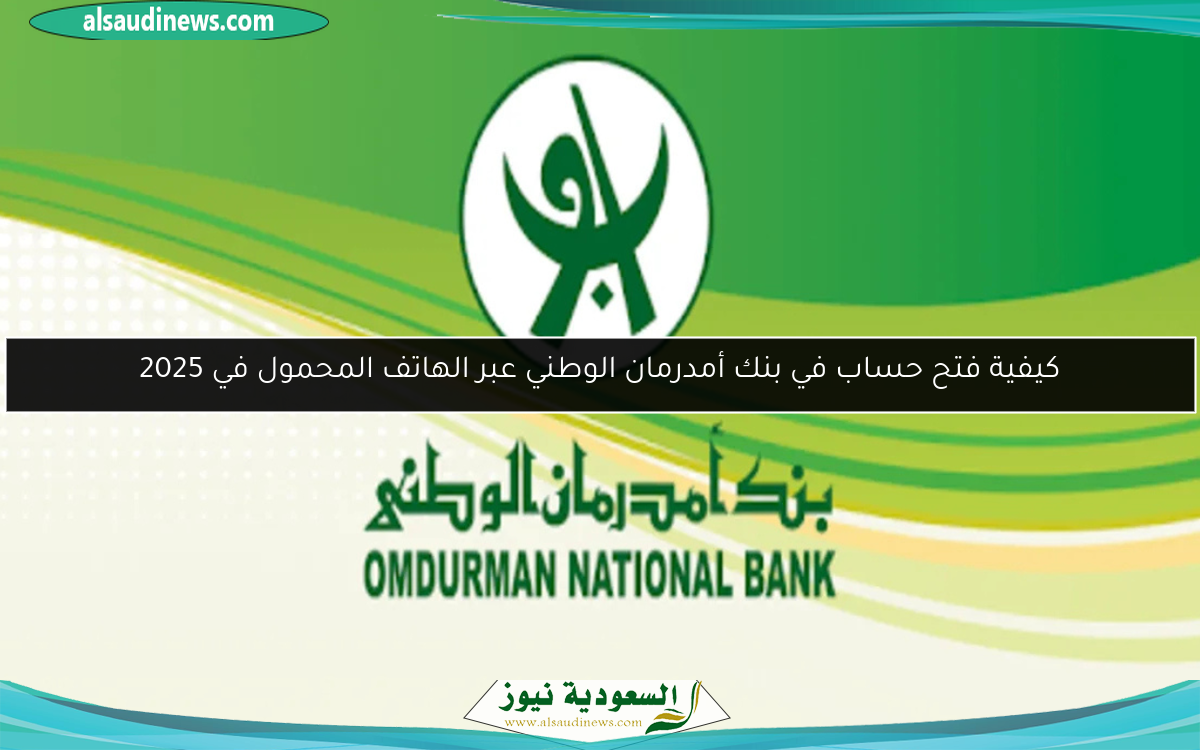 alsaudinews.com

كيفية فتح حساب في بنك أمدرمان الوطني عبر الهاتف المحمول في 2025

بنك أمدرمان الوطني

OMDURMAN NATIONAL BANK

السعودية نيوز
www.alsaudinews.com